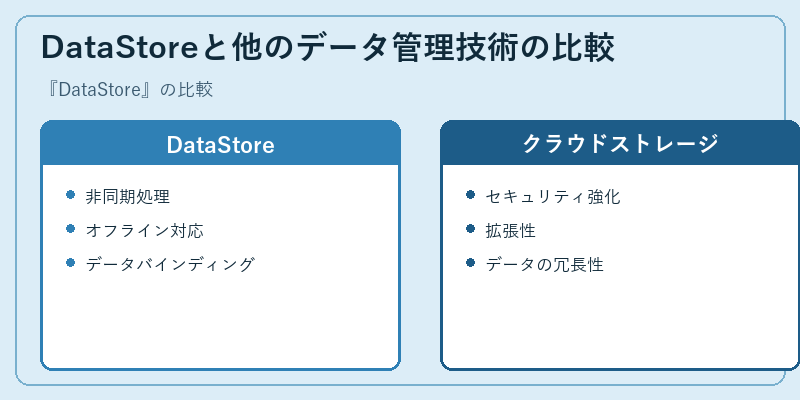 DataStoreと他のデータ管理技術の比較

『DataStore』の比較

DataStore

- 非同期処理
- オフライン対応
- データバインディング

クラウドストレージ

- セキュリティ強化
- 拡張性
- データの冗長性